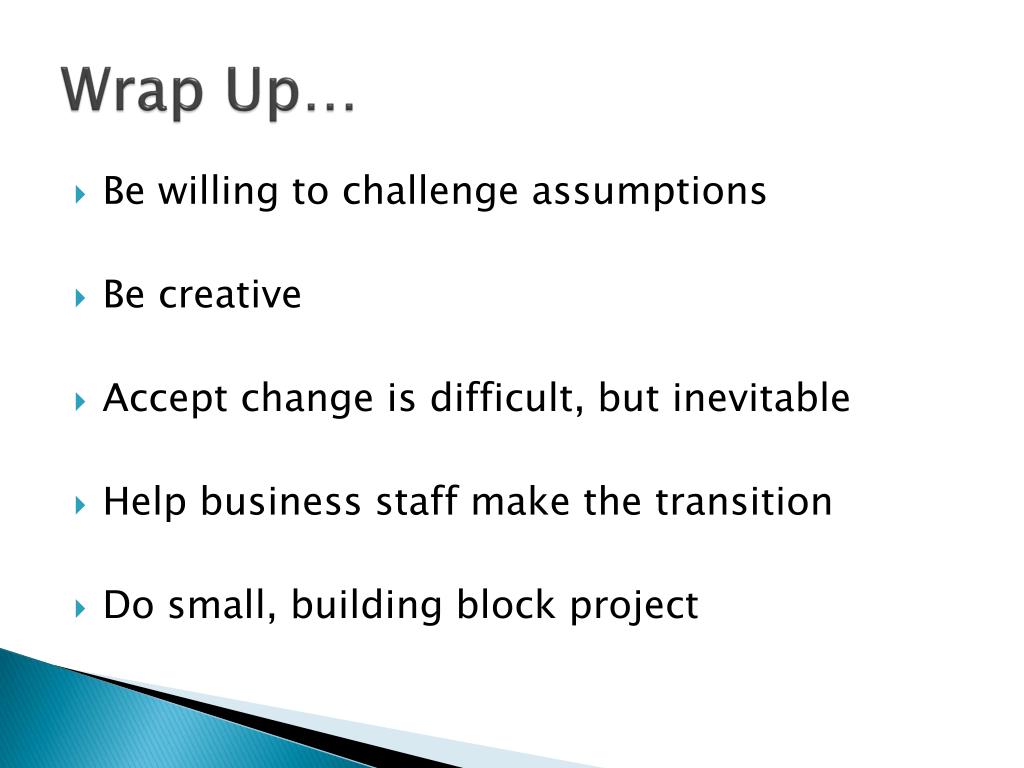 Wrap Up…

Be willing to challenge assumptions

Be creative

Accept change is difficult, but inevitable

Help business staff make the transition

Do small, building block project